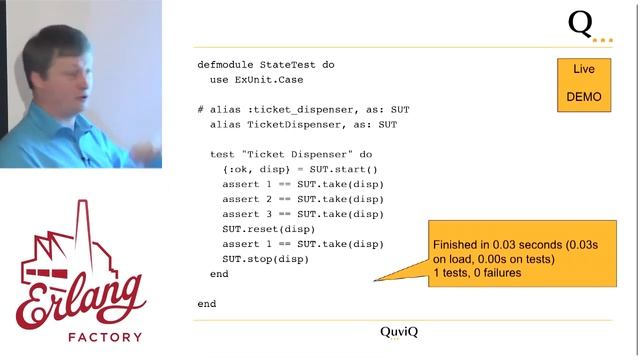 Q

Live
DEMO

defmodule StateTest do
  use ExUnit.Case

# alias :ticket_dispenser, as: SUT
  alias TicketDispenser, as: SUT

  test "Ticket Dispenser" do
    {:ok, disp} = SUT.start()
    assert 1 == SUT.take(disp)
    assert 2 == SUT.take(disp)
    assert 3 == SUT.take(disp)
    SUT.reset(disp)
    assert 1 == SUT.take(disp)
    SUT.stop(disp)
  end

end

Finished in 0.03 seconds (0.03s on load, 0.00s on tests)
1 tests, 0 failures

Erlang
FACTORY

QuviQ